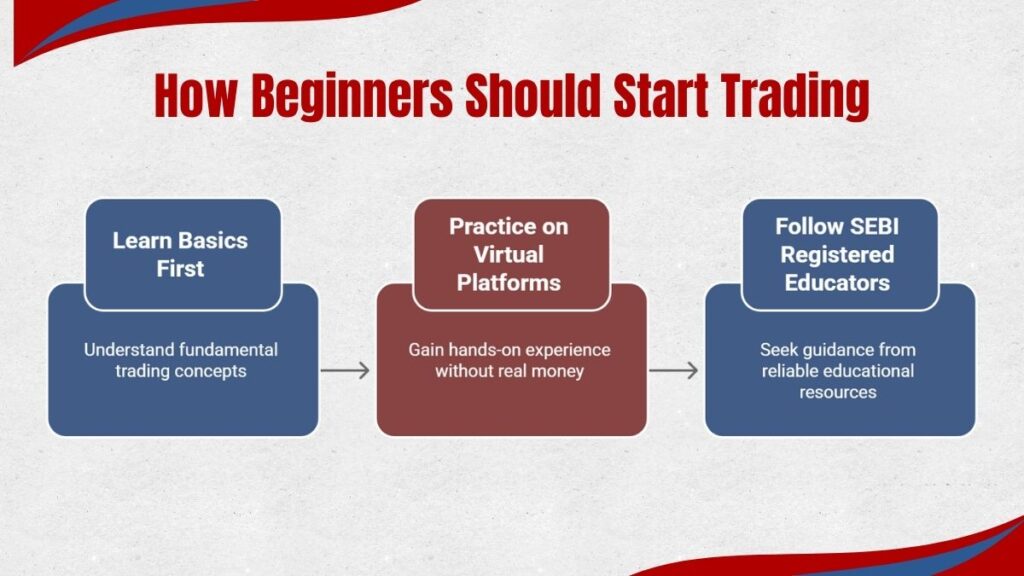 How Beginners Should Start Trading

Learn Basics First

Understand fundamental trading concepts

Practice on Virtual Platforms

Gain hands-on experience without real money

Follow SEBI Registered Educators

Seek guidance from reliable educational resources